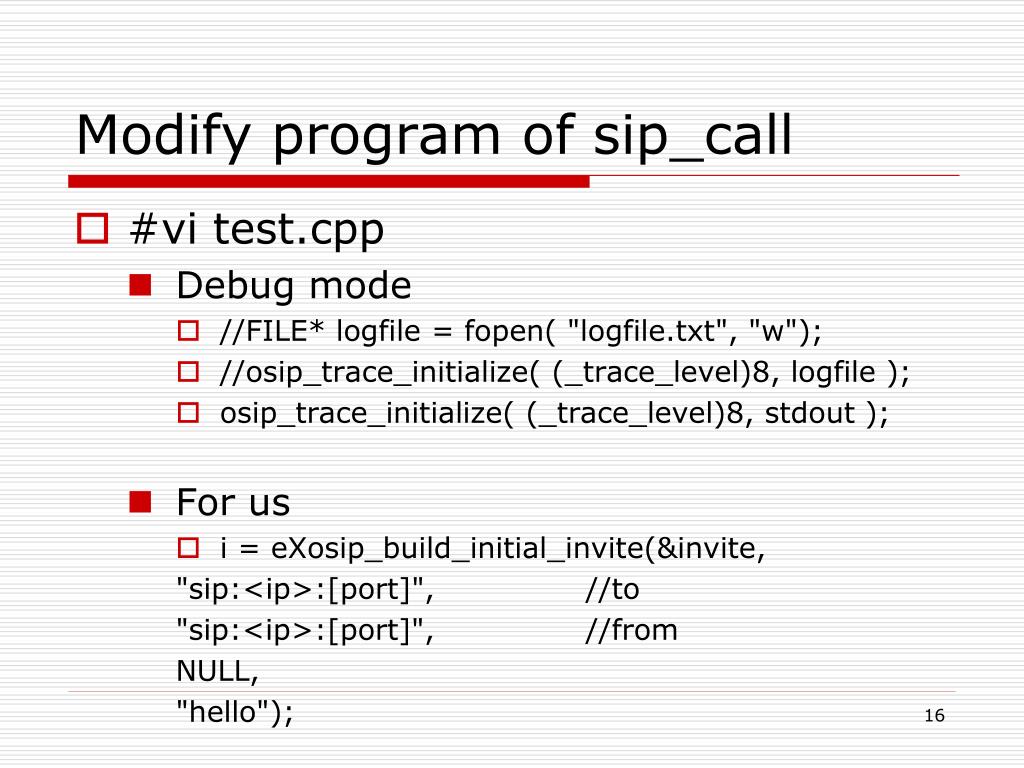 Modify program of sip_call

#vi test.cpp

Debug mode

//FILE* logfile = fopen( "logfile.txt", "w");

//osip_trace_initialize( (_trace_level)8, logfile );

osip_trace_initialize( (_trace_level)8, stdout );

For us

i = eXosip_build_initial_invite(&invite,
"sip:<ip>:[port]", //to
"sip:<ip>:[port]", //from
NULL,
"hello");

16